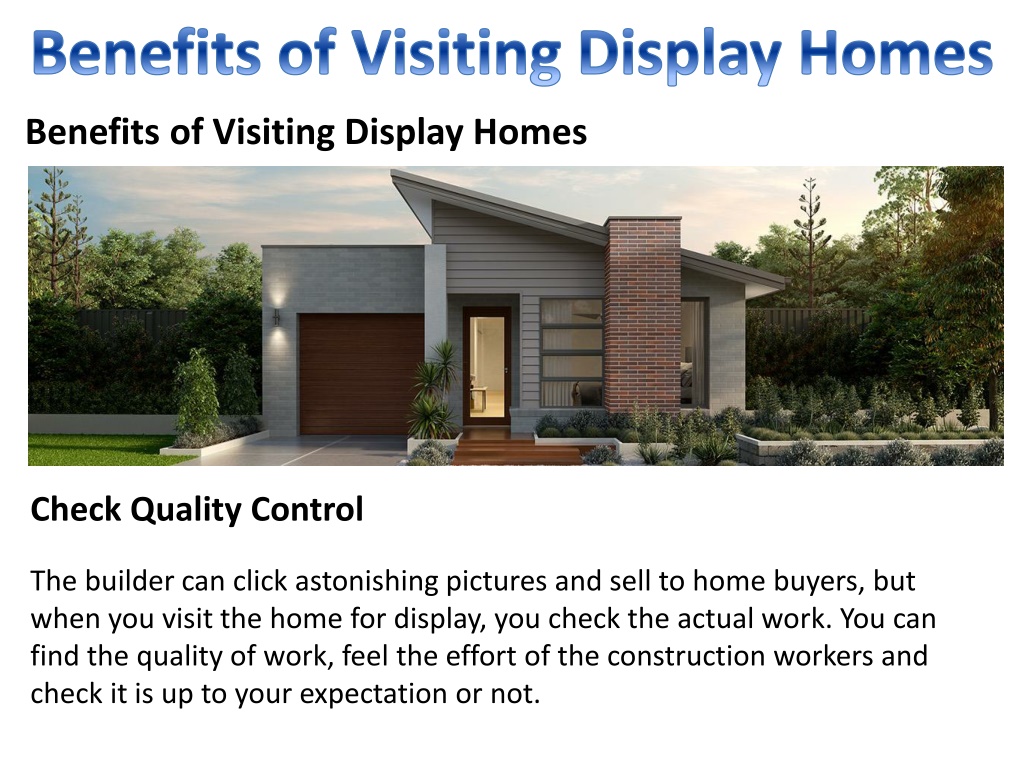 Benefits of Visiting Display Homes

Benefits of Visiting Display Homes

Check Quality Control

The builder can click astonishing pictures and sell to home buyers, but when you visit the home for display, you check the actual work. You can find the quality of work, feel the effort of the construction workers and check it is up to your expectation or not.